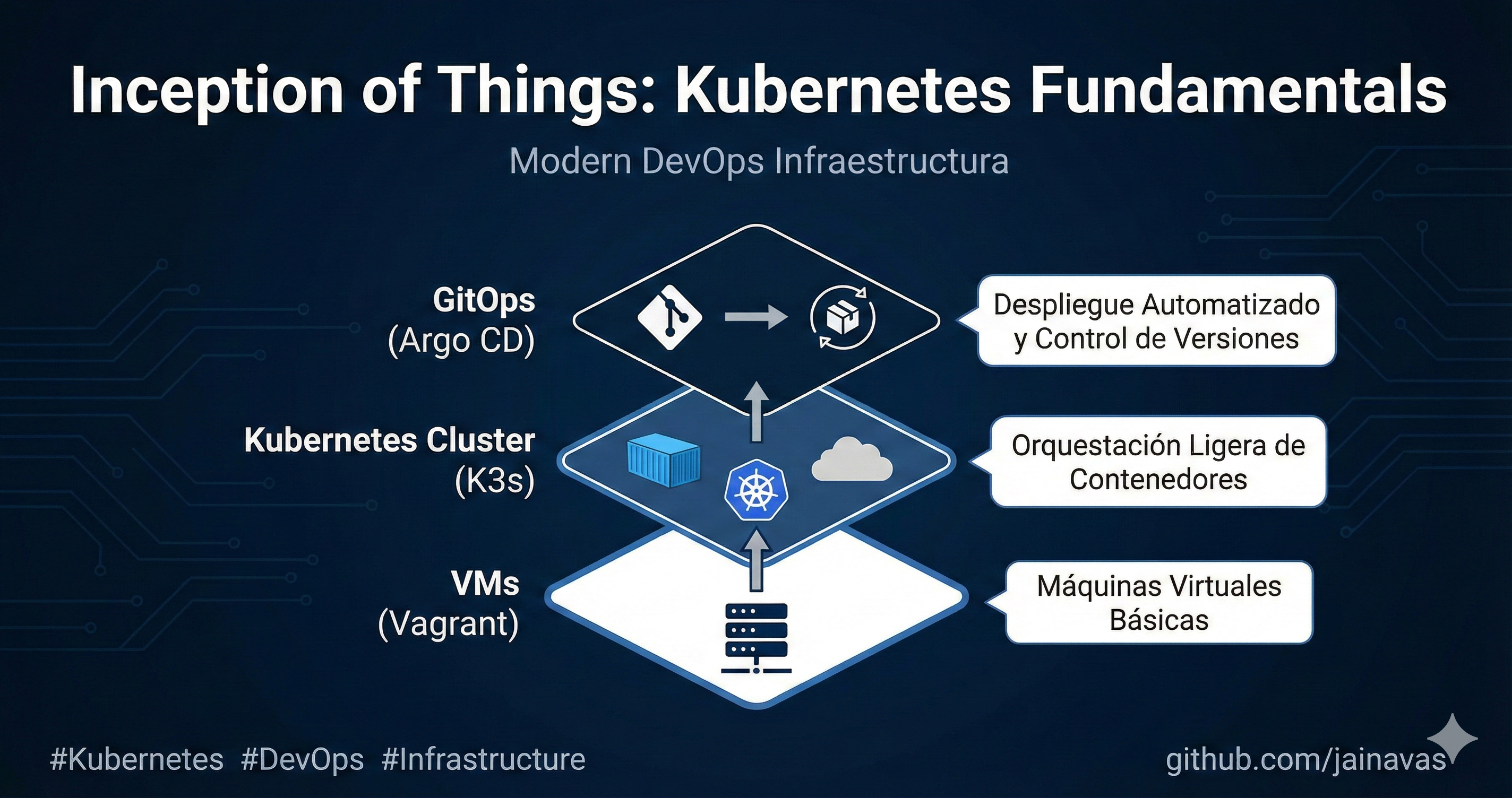 Inception of Things: Kubernetes Fundamentals

Modern DevOps Infraestructura

GitOps
(Argo CD)

Despliegue Automatizado y Control de Versiones

Kubernetes Cluster
(K3s)

Orquestación Ligera de Contenedores

VMs
(Vagrant)

Máquinas Virtuales Básicas

#Kubernetes #DevOps #Infrastructure

github.com/jainavas